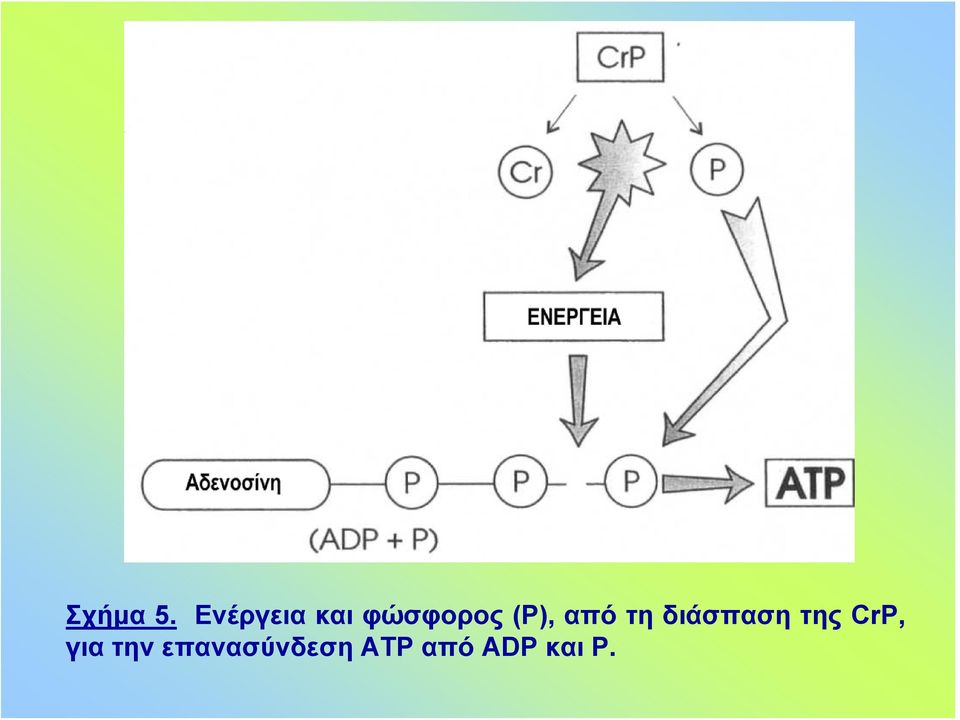 CrP

Cr

P

ΕΝΕΡΓΕΙΑ

Αδενοσίνη

P

P

P

ATP

(ADP + P)

Σχήμα 5. Ενέργεια και φώσφορος (P), από τη διάσπαση της CrP, για την επανασύνδεση ATP από ADP και P.